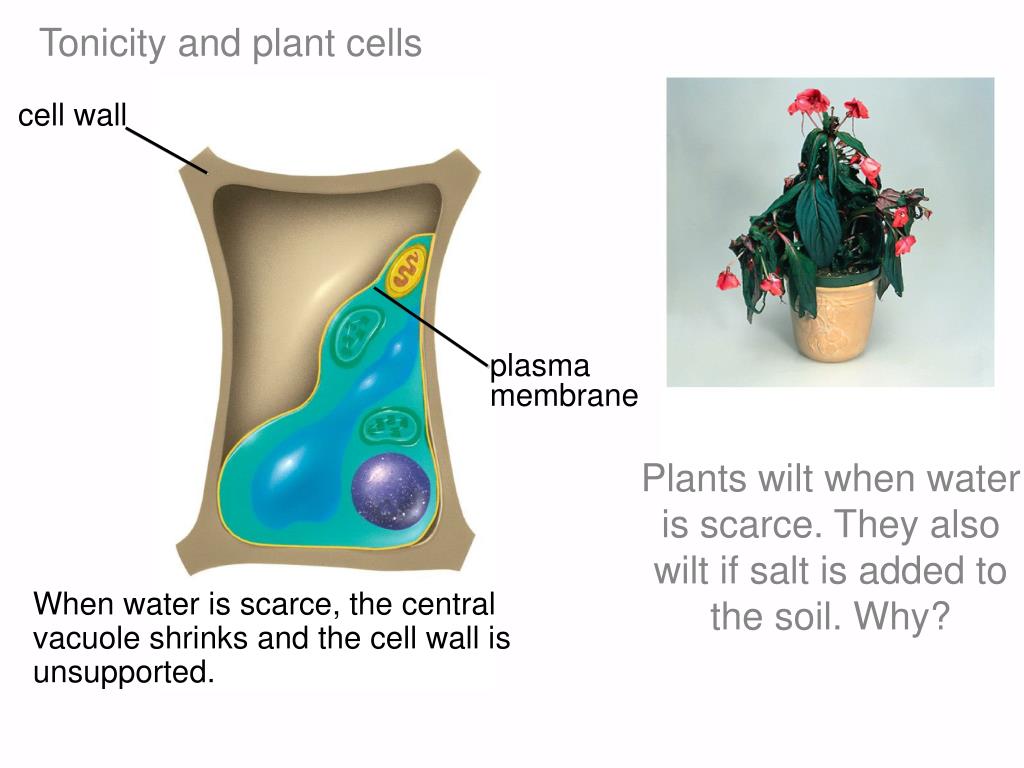 Tonicity and plant cells

cell wall

plasma membrane

When water is scarce, the central vacuole shrinks and the cell wall is unsupported.

Plants wilt when water is scarce. They also wilt if salt is added to the soil. Why?